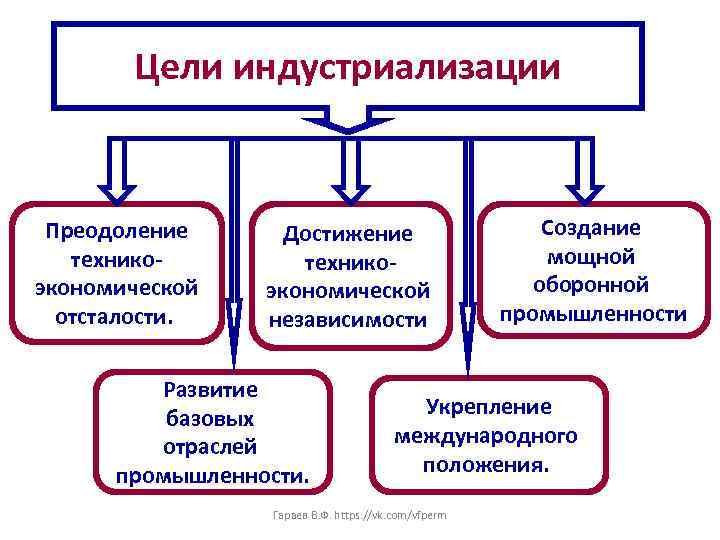 Цели индустриализации

Преодоление технико-экономической отсталости.

Достижение технико-экономической независимости

Создание мощной оборонной промышленности

Развитие базовых отраслей промышленности.

Укрепление международного положения.

Гараев В.Ф. https://vk.com/vfperm